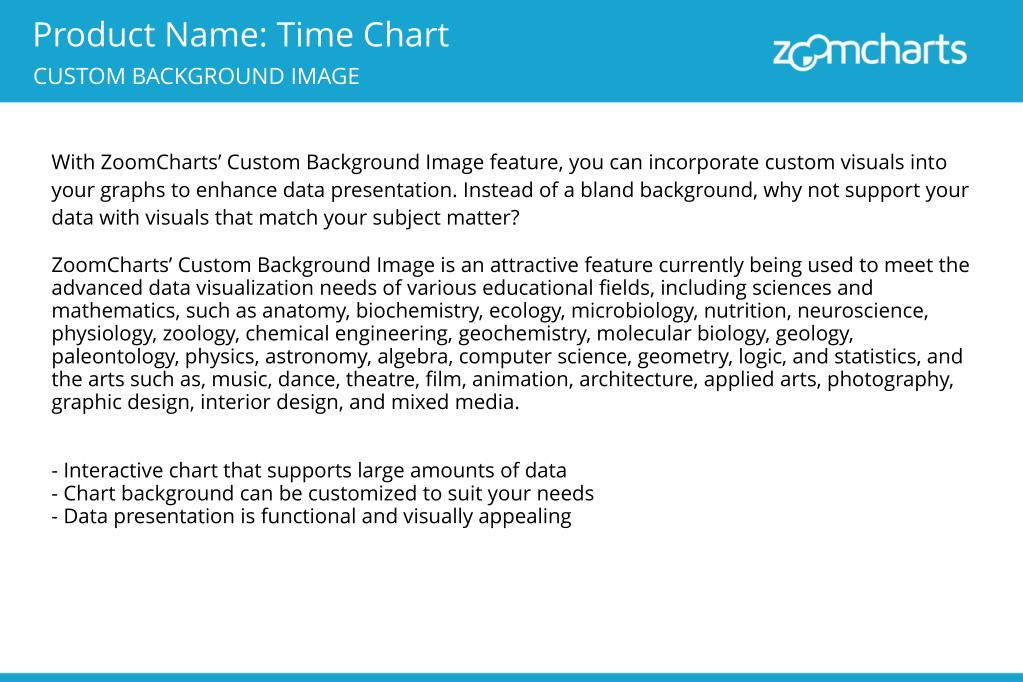 Product Name: Time Chart
CUSTOM BACKGROUND IMAGE

zoomcharts

With ZoomCharts' Custom Background Image feature, you can incorporate custom visuals into your graphs to enhance data presentation. Instead of a bland background, why not support your data with visuals that match your subject matter?

ZoomCharts' Custom Background Image is an attractive feature currently being used to meet the advanced data visualization needs of various educational fields, including sciences and mathematics, such as anatomy, biochemistry, ecology, microbiology, nutrition, neuroscience, physiology, zoology, chemical engineering, geochemistry, molecular biology, geology, paleontology, physics, astronomy, algebra, computer science, geometry, logic, and statistics, and the arts such as, music, dance, theatre, film, animation, architecture, applied arts, photography, graphic design, interior design, and mixed media.

- Interactive chart that supports large amounts of data
- Chart background can be customized to suit your needs
- Data presentation is functional and visually appealing